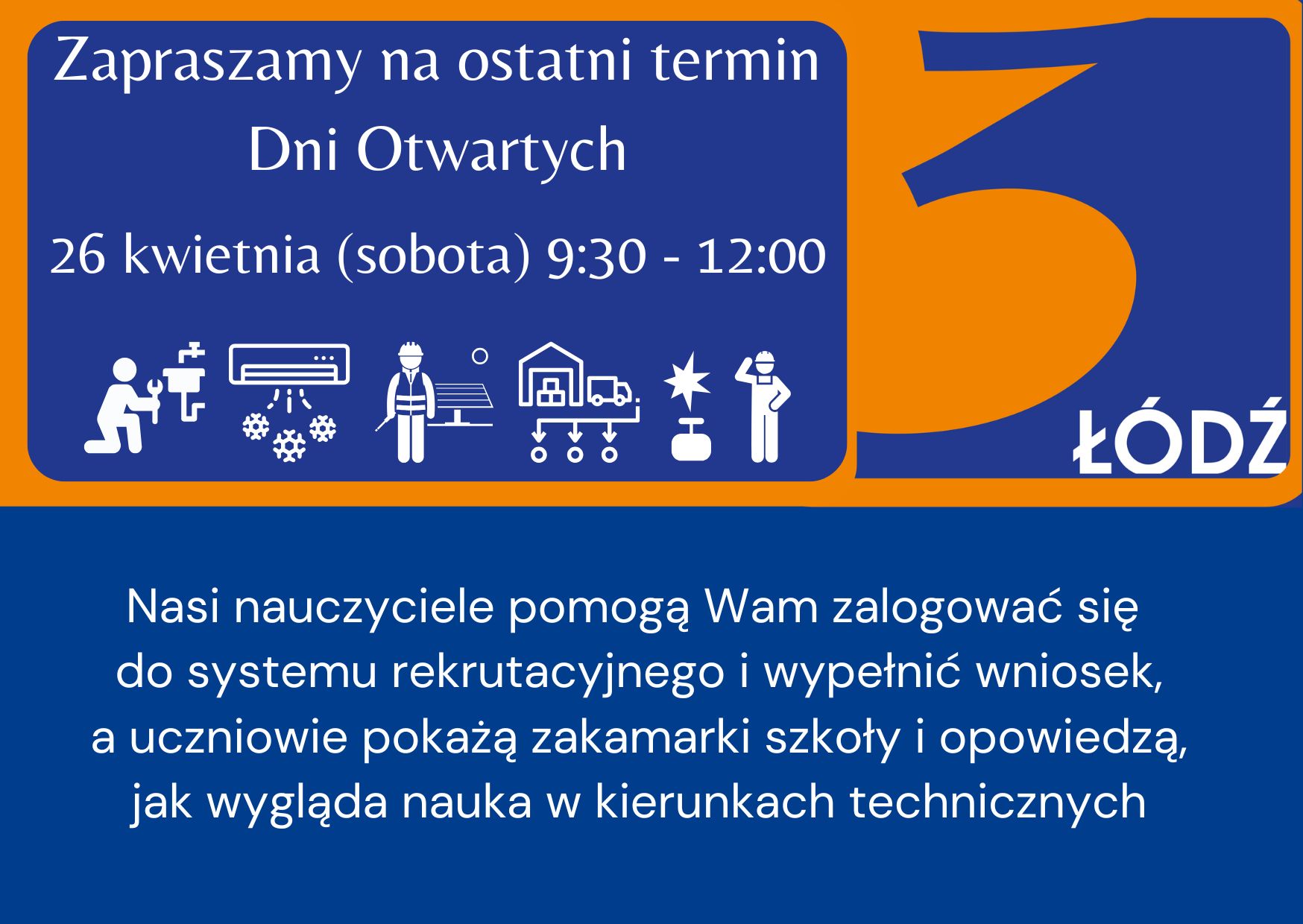 Zapraszamy na ostatni termin
Dni Otwartych

26 kwietnia (sobota) 9:30 - 12:00

3
ŁÓDŹ

Nasi nauczyciele pomogą Wam zalogować się do systemu rekrutacyjnego i wypełnić wniosek, a uczniowie pokażą zakamarki szkoły i opowiedzą, jak wygląda nauka w kierunkach technicznych